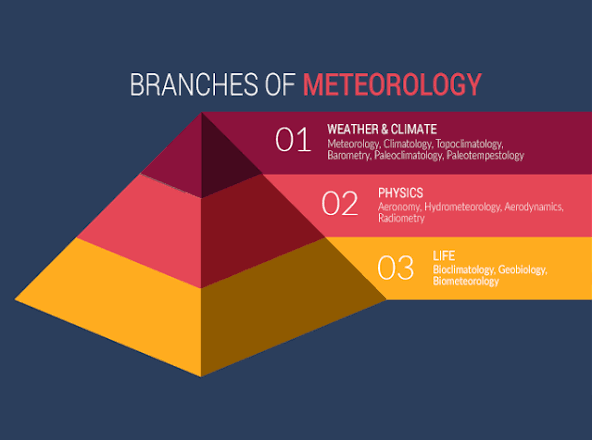 BRANCHES OF METEOROLOGY

01
WEATHER & CLIMATE
Meteorology, Climatology, Topoclimatology, Barometry, Paleoclimatology, Paleotempestology

02
PHYSICS
Aeronomy, Hydrometeorology, Aerodynamics, Radiometry

03
LIFE
Bioclimatology, Geobiology, Biometeorology